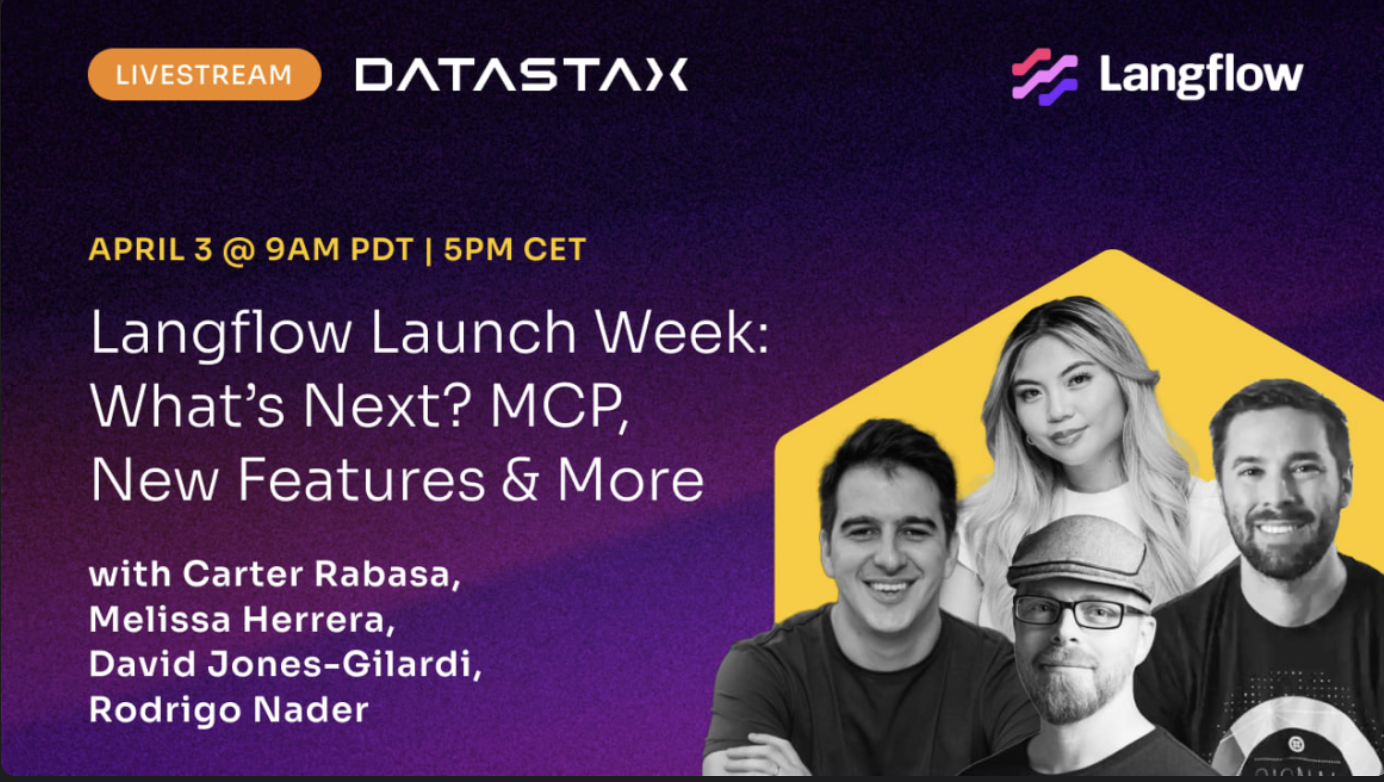 LIVESTREAM DATASTAX

Langflow

APRIL 3 @ 9AM PDT | 5PM CET

Langflow Launch Week: What's Next? MCP, New Features & More

with Carter Rabasa, Melissa Herrera, David Jones-Gilardi, Rodrigo Nader